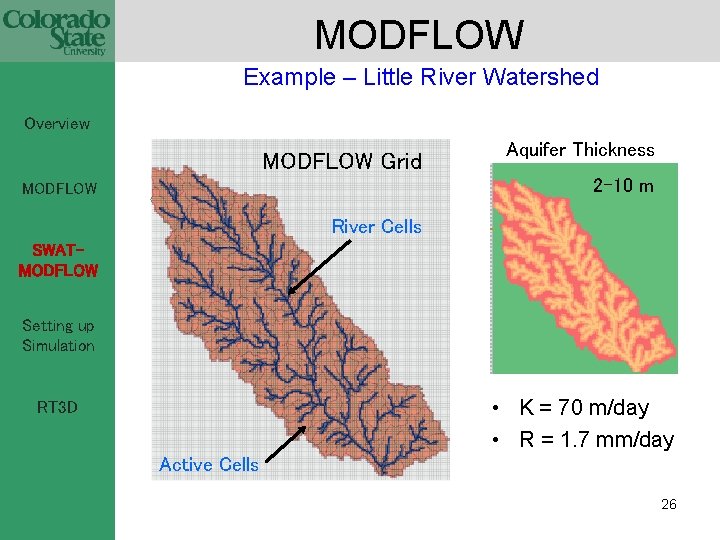 Colorado State University

MODFLOW

Example – Little River Watershed

Overview

MODFLOW

SWAT-MODFLOW

Setting up Simulation

RT3D

MODFLOW Grid

River Cells

Active Cells

Aquifer Thickness

2-10 m

• K = 70 m/day

• R = 1.7 mm/day

26